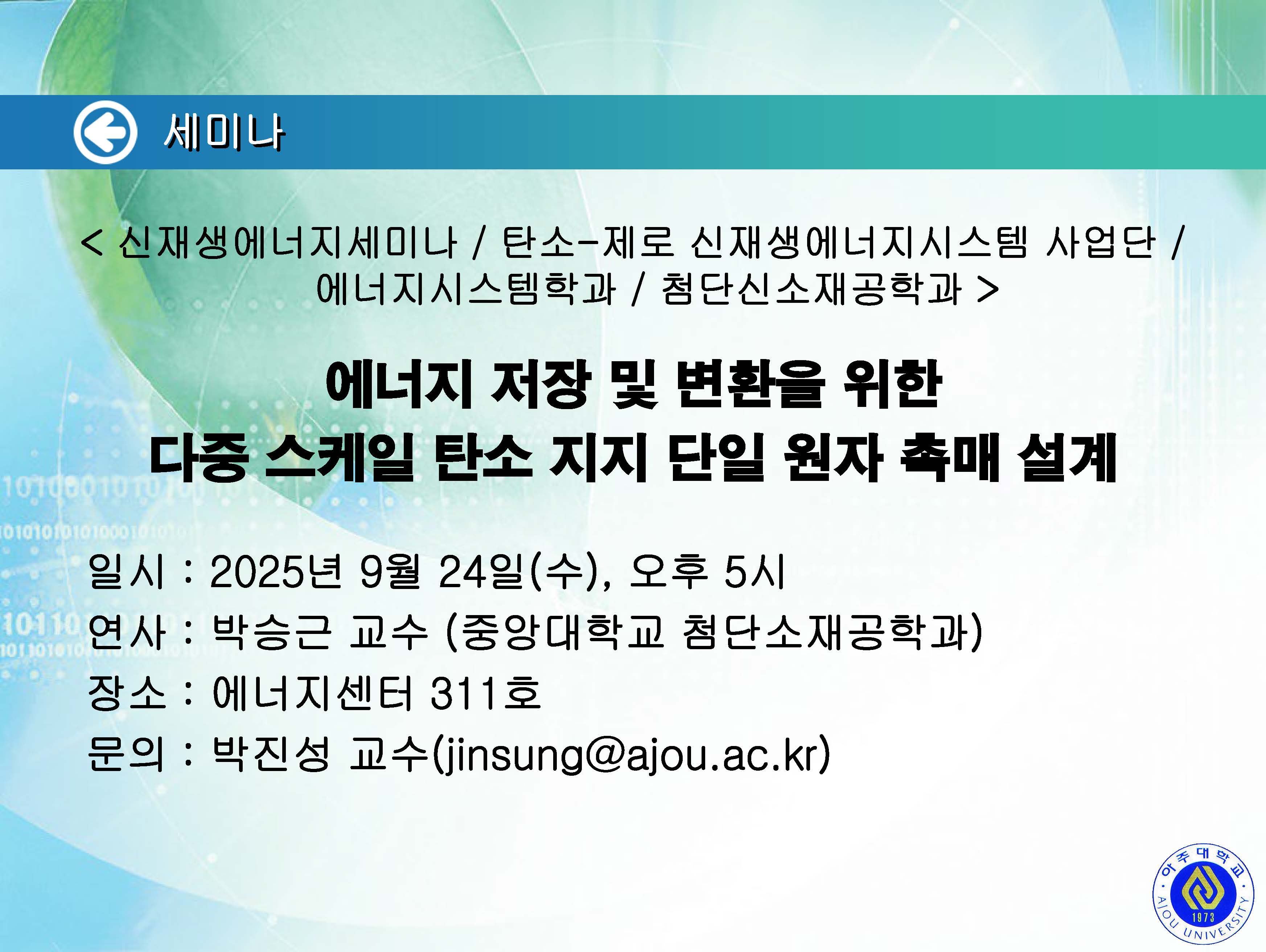 세미나

< 신재생에너지세미나 / 탄소-제로 신재생에너지시스템 사업단 / 에너지시스템학과 / 첨단신소재공학과 >

에너지 저장 및 변환을 위한
다중 스케일 탄소 지지 단일 원자 촉매 설계

일시 : 2025년 9월 24일(수), 오후 5시
연사 : 박승근 교수 (중앙대학교 첨단소재공학과)
장소 : 에너지센터 311호
문의 : 박진성 교수(jinsung@ajou.ac.kr)

아주대학교
AJOU UNIVERSITY
1973